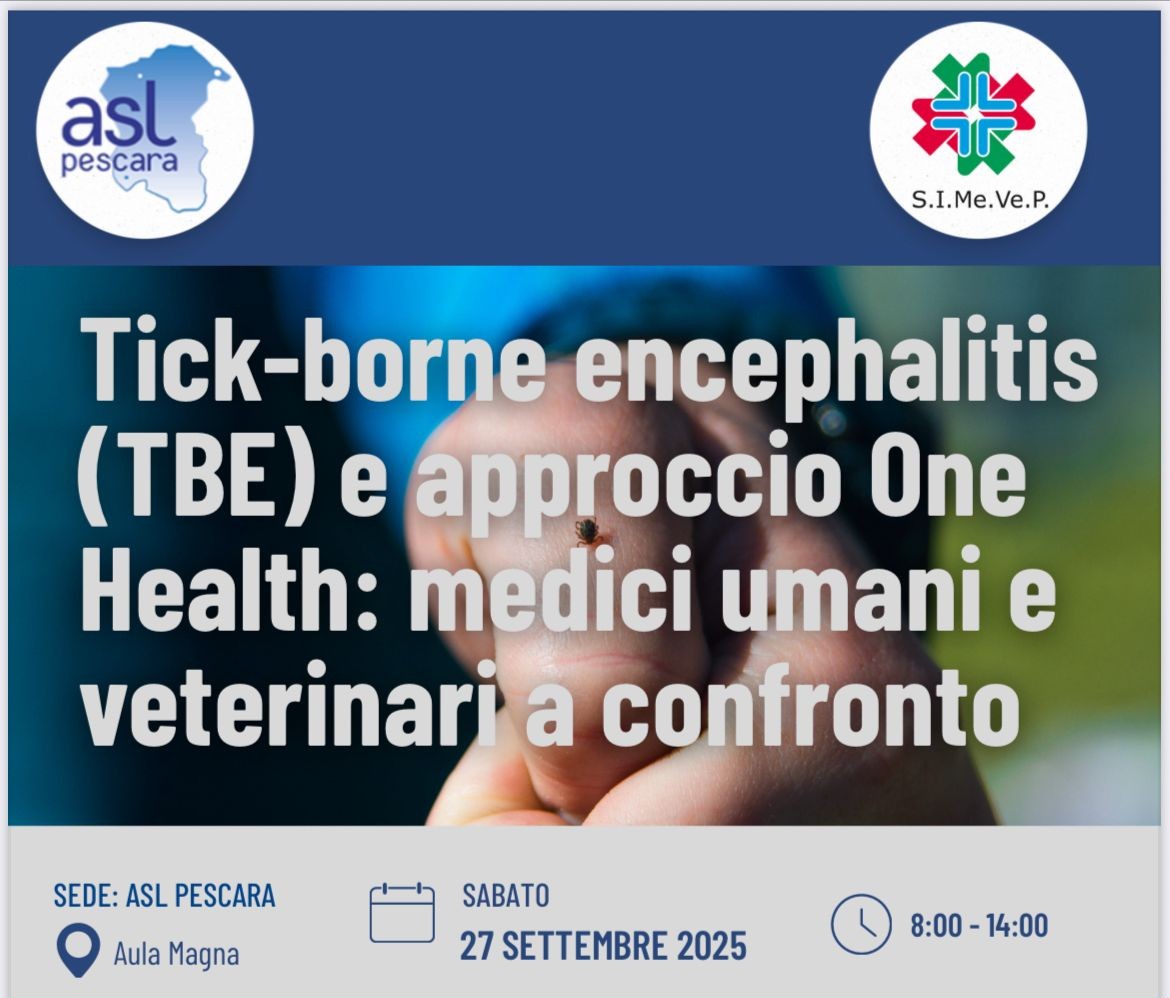 asl pescara

S.I.Me.Ve.P.

Tick-borne encephalitis (TBE) e approccio One Health: medici umani e veterinari a confronto

SEDE: ASL PESCARA
Aula Magna

SABATO
27 SETTEMBRE 2025

8:00 - 14:00